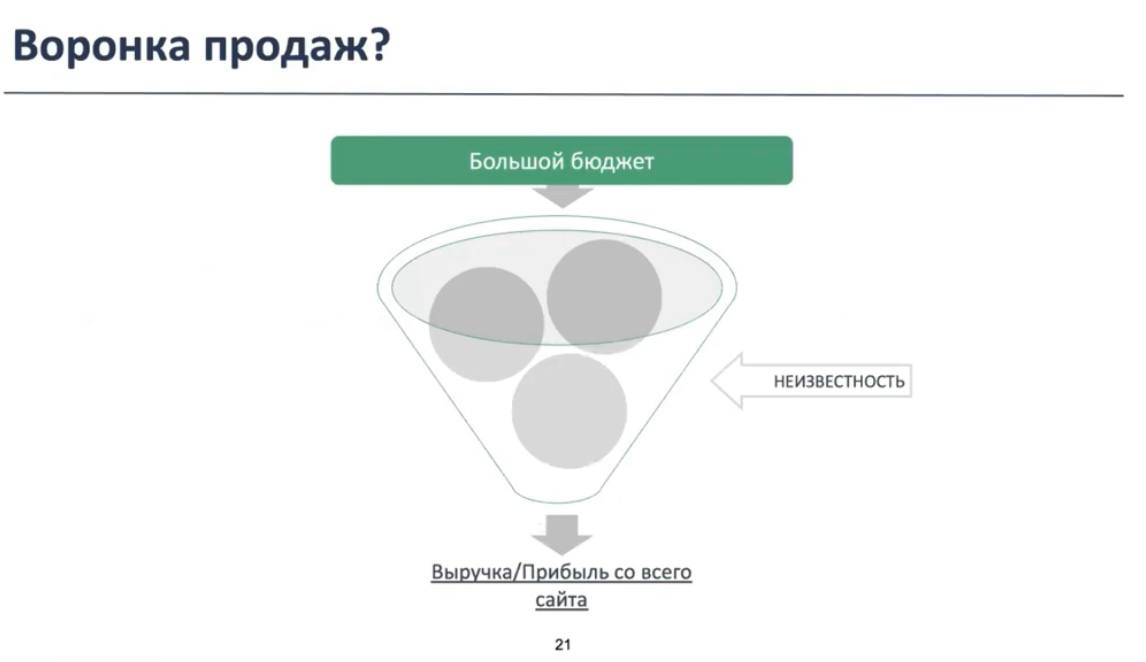 Воронка продаж?

Большой бюджет

НЕИЗВЕСТНОСТЬ

Выручка/Прибыль со всего сайта

21